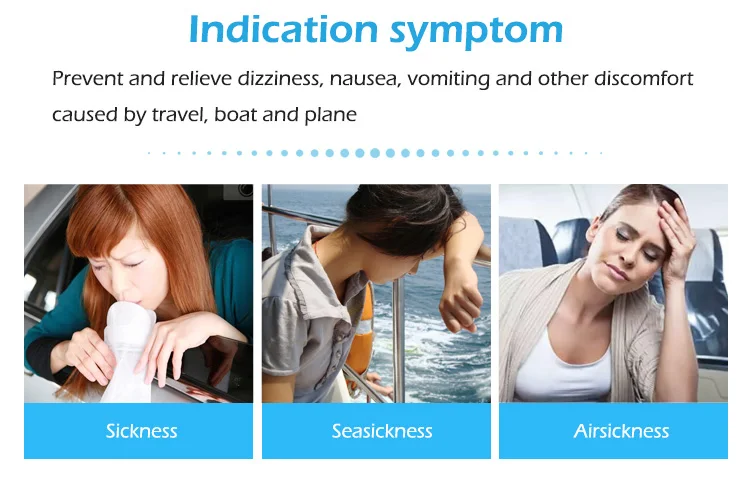 Indication symptom

Prevent and relieve dizziness, nausea, vomiting and other discomfort caused by travel, boat and plane

Sickness

Seasickness

Airsickness